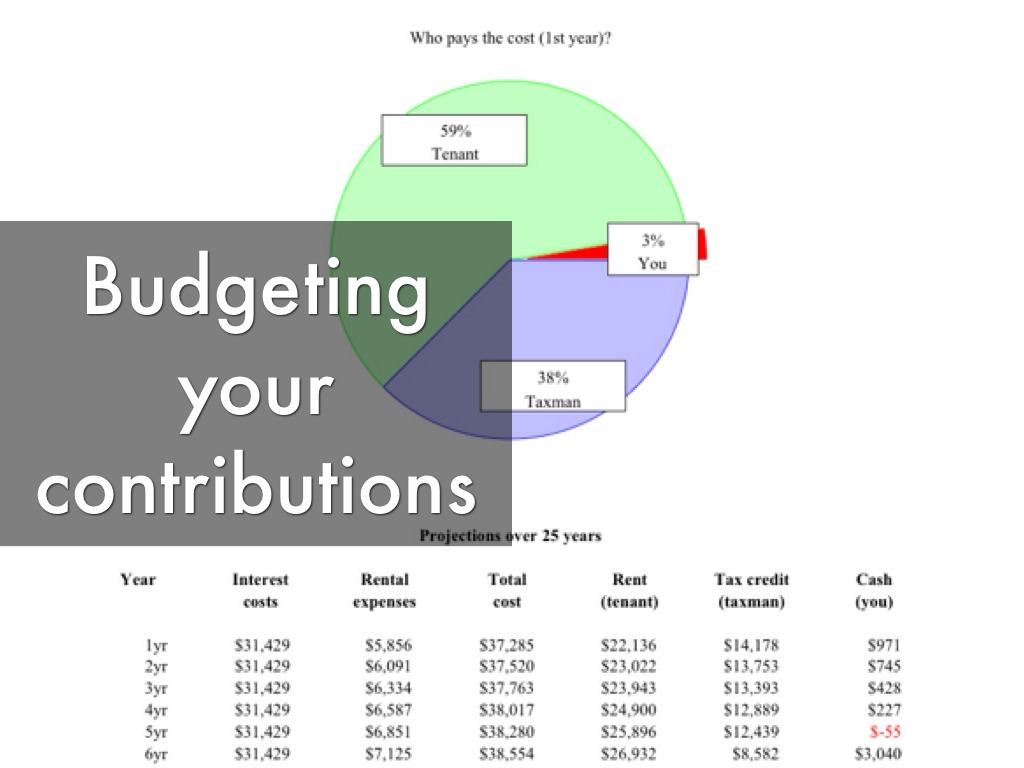 Who pays the cost (1st year)?

59%
Tenant

3%
You

38%
Taxman

Budgeting your contributions

Projections over 25 years

| Year | Interest costs | Rental expenses | Total cost | Rent (tenant) | Tax credit (taxman) | Cash (you) |
|---|---|---|---|---|---|---|
| 1yr | \$31,429 | \$5,856 | \$37,285 | \$22,136 | \$14,178 | \$971 |
| 2yr | \$31,429 | \$6,091 | \$37,520 | \$23,022 | \$13,753 | \$745 |
| 3yr | \$31,429 | \$6,334 | \$37,763 | \$23,943 | \$13,393 | \$428 |
| 4yr | \$31,429 | \$6,587 | \$38,017 | \$24,900 | \$12,889 | \$227 |
| 5yr | \$31,429 | \$6,851 | \$38,280 | \$25,896 | \$12,439 | \$-55 |
| 6yr | \$31,429 | \$7,125 | \$38,554 | \$26,932 | \$8,582 | \$3,040 |